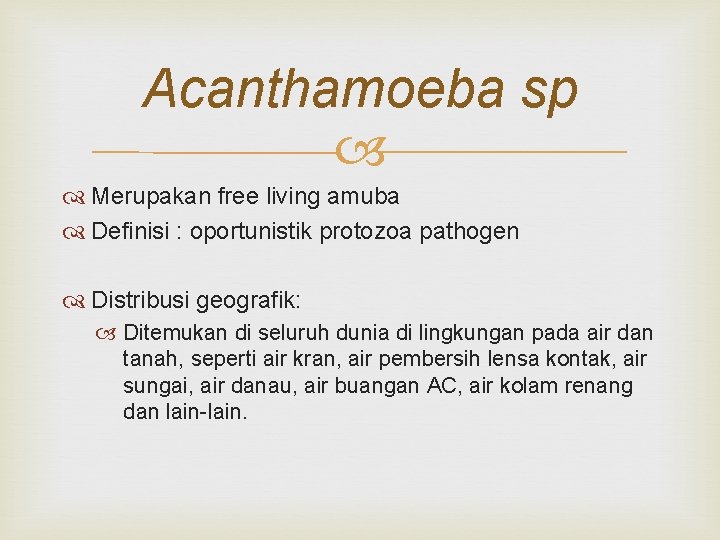 Acanthamoeba sp

Merupakan free living amuba
Definisi : oportunistik protozoa pathogen

Distribusi geografik:
Ditemukan di seluruh dunia di lingkungan pada air dan tanah, seperti air kran, air pembersih lensa kontak, air sungai, air danau, air buangan AC, air kolam renang dan lain-lain.